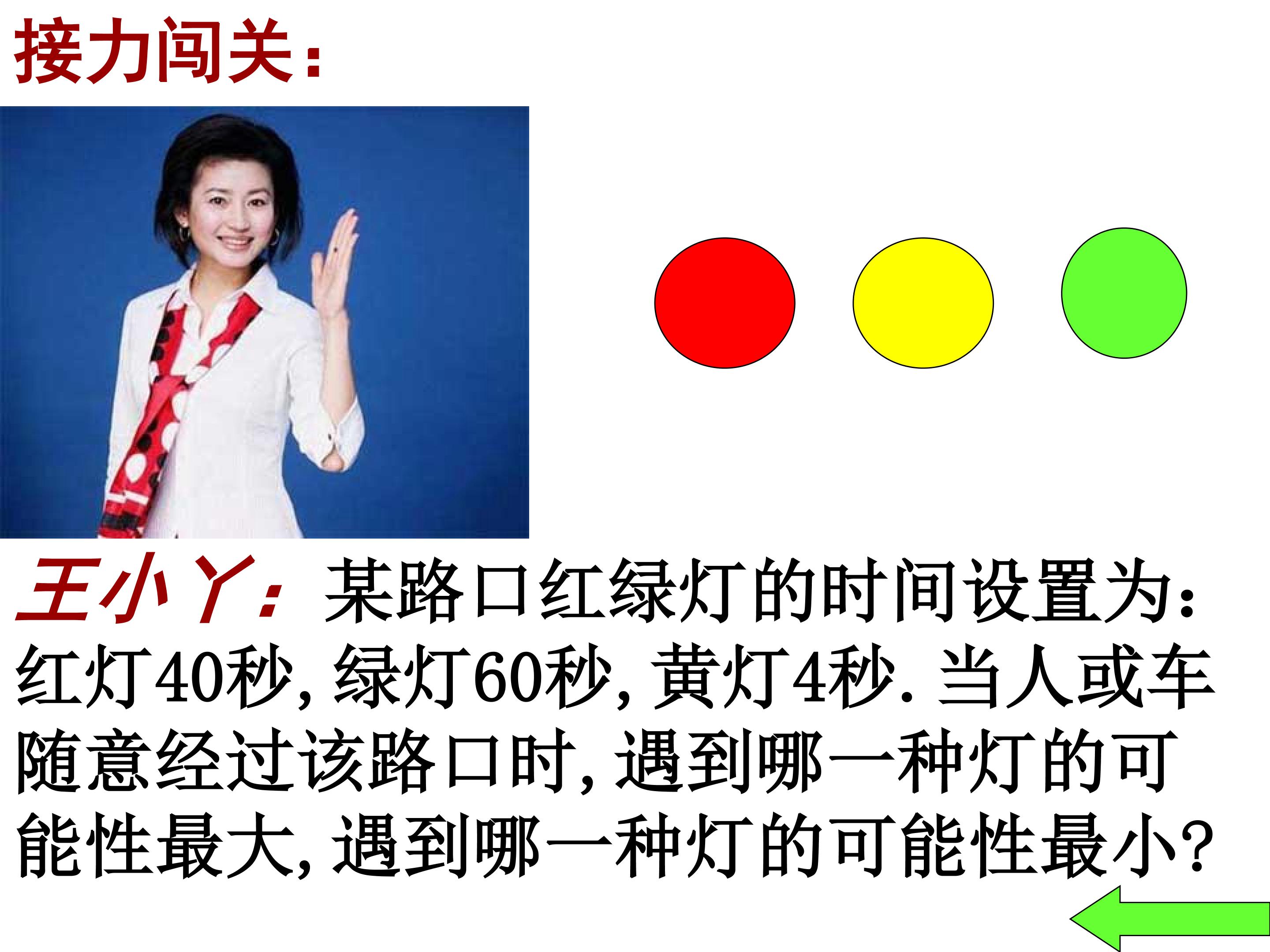 接力闯关:

王小丫:某路口红绿灯的时间设置为:红灯40秒,绿灯60秒,黄灯4秒.当人或车随意经过该路口时,遇到哪一种灯的可能性最大,遇到哪一种灯的可能性最小?